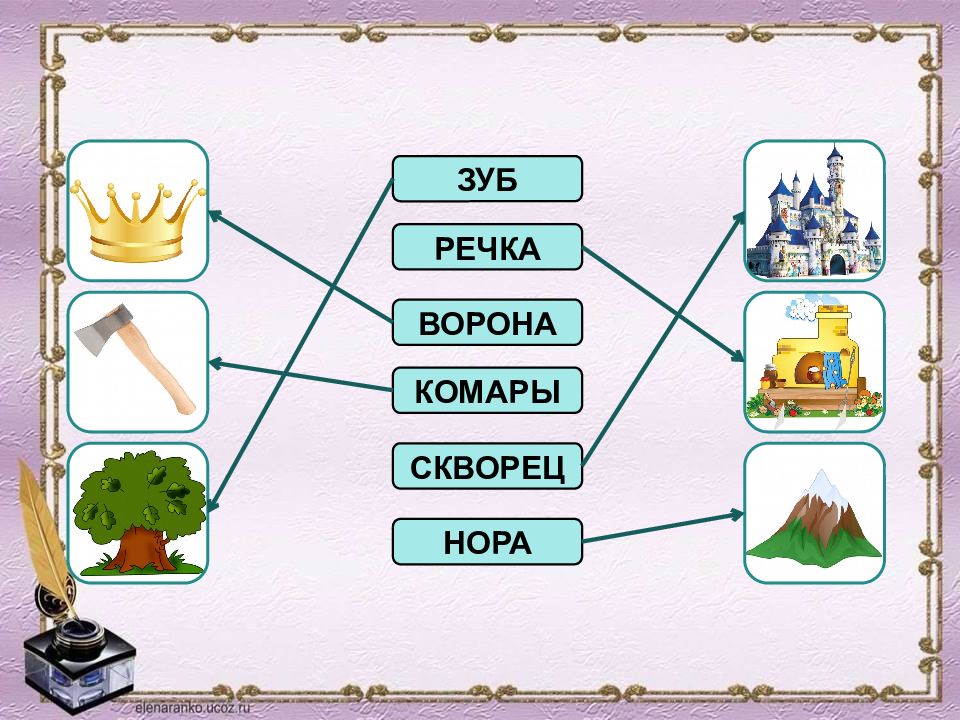 ЗУБ
РЕЧКА
ВОРОНА
КОМАРЫ
СКВОРЕЦ
НОРА

elenaranko.ucoz.ru